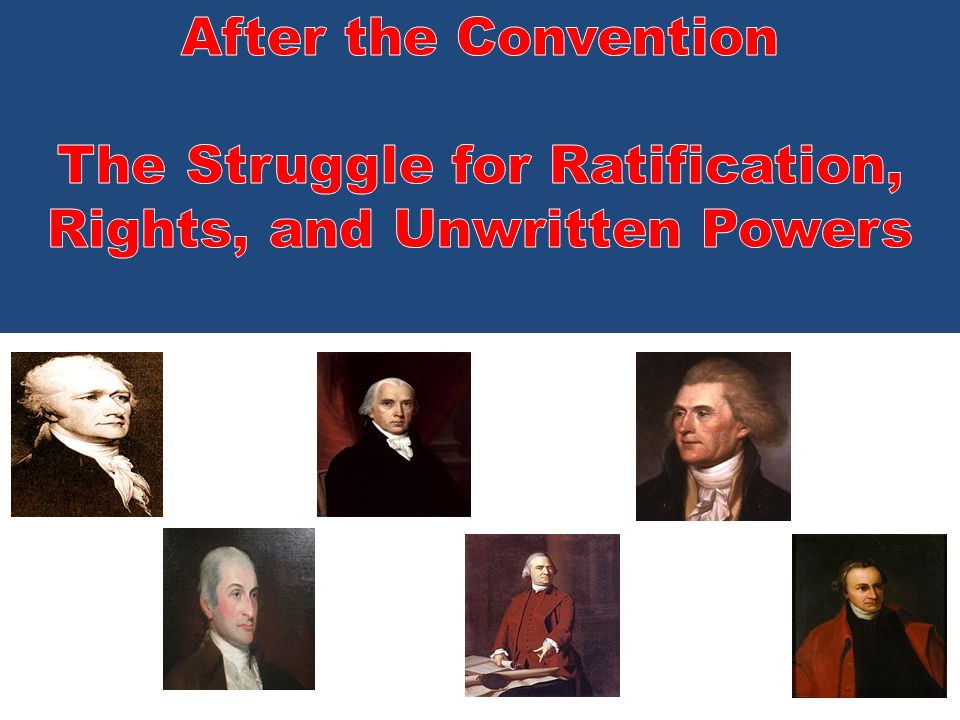 After the Convention

The Struggle for Ratification, Rights, and Unwritten Powers